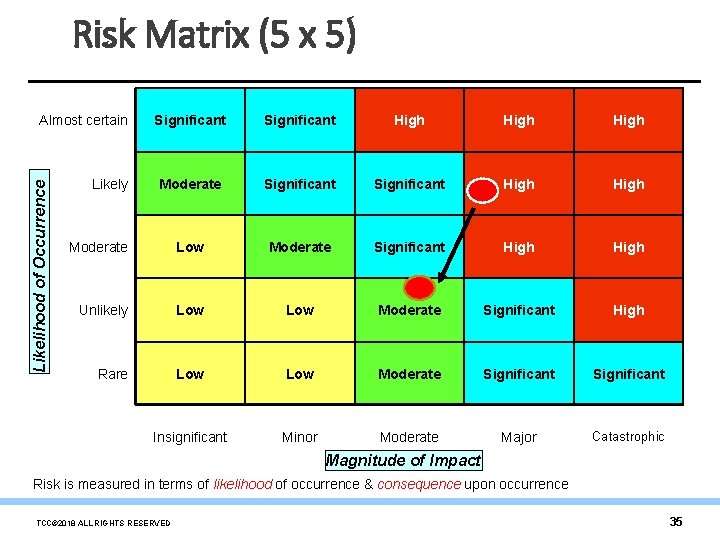 Risk Matrix (5 x 5)

Likelihood of Occurrence

| | | | | | |
|---|---|---|---|---|---|
| Almost certain | Significant | Significant | High | High | High |
| Likely | Moderate | Significant | Significant | High | High |
| Moderate | Low | Moderate | Significant | High | High |
| Unlikely | Low | Low | Moderate | Significant | High |
| Rare | Low | Low | Moderate | Significant | Significant |
| | Insignificant | Minor | Moderate | Major | Catastrophic |

Magnitude of Impact

Risk is measured in terms of likelihood of occurrence & consequence upon occurrence

TCC©2018 ALL RIGHTS RESERVED

35